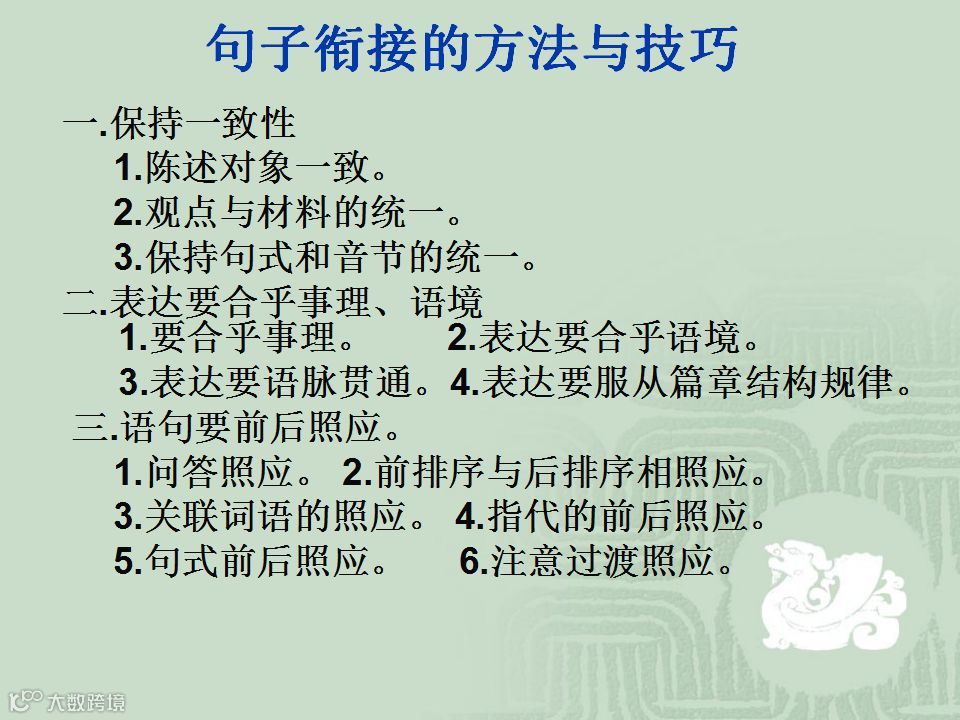 句子衔接的方法与技巧

一.保持一致性

1.陈述对象一致。

2.观点与材料的统一。

3.保持句式和音节的统一。

二.表达要合乎事理、语境

1.要合乎事理。 2.表达要合乎语境。

3.表达要语脉贯通。4.表达要服从篇章结构规律。

三.语句要前后照应。

1.问答照应。 2.前排序与后排序相照应。

3.关联词语的照应。 4.指代的前后照应。

5.句式前后照应。 6.注意过渡照应。

大数跨境